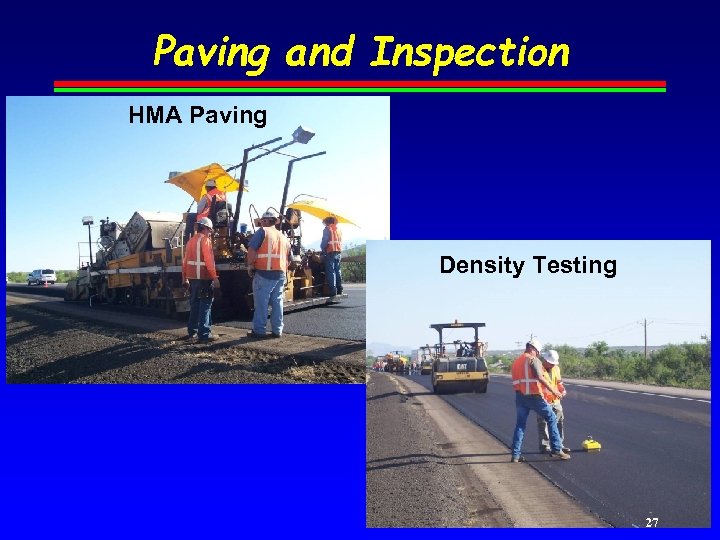 Paving and Inspection

HMA Paving

Density Testing

CAT

27